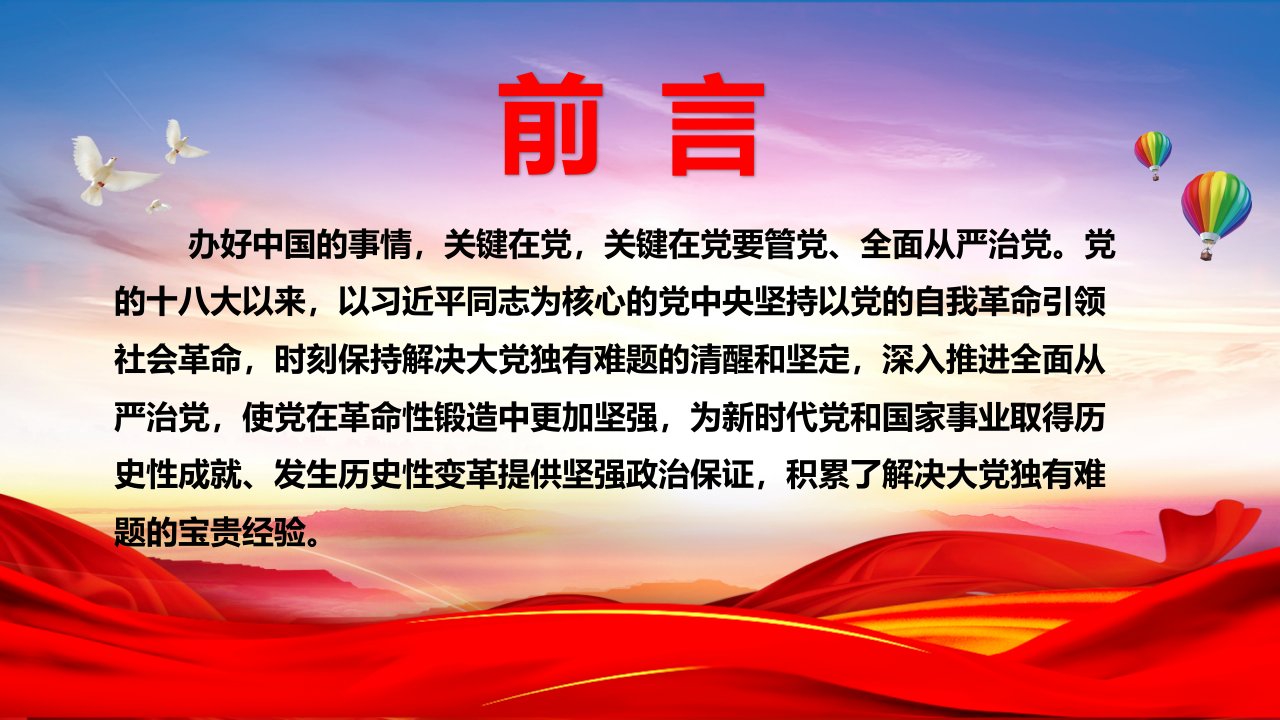 前 言

办好中国的事情，关键在党，关键在党要管党、全面从严治党。党的十八大以来，以习近平同志为核心的党中央坚持以党的自我革命引领社会革命，时刻保持解决大党独有难题的清醒和坚定，深入推进全面从严治党，使党在革命性锻造中更加坚强，为新时代党和国家事业取得历史性成就、发生历史性变革提供坚强政治保证，积累了解决大党独有难题的宝贵经验。